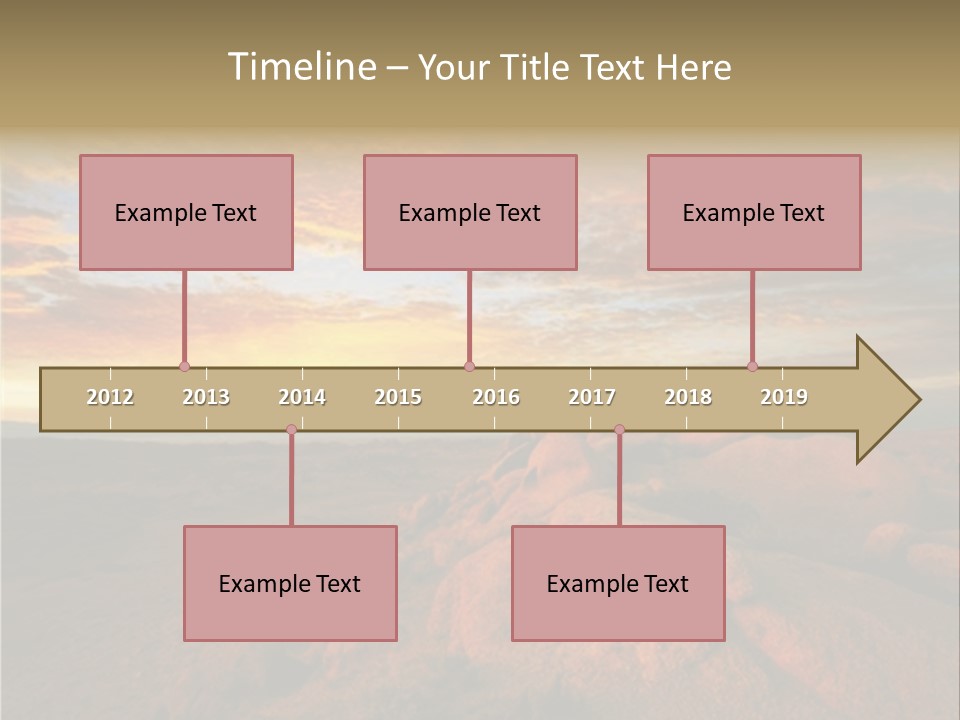 Timeline – Your Title Text Here

Example Text

Example Text

Example Text

2012 2013 2014 2015 2016 2017 2018 2019

Example Text

Example Text